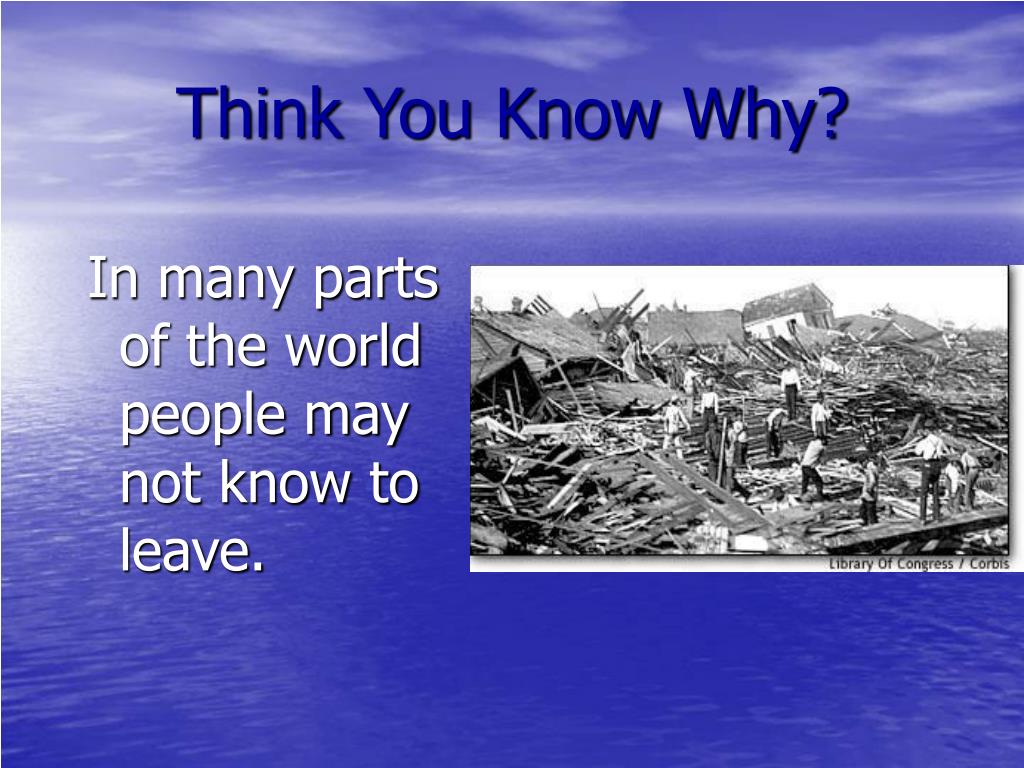 Think You Know Why?

In many parts of the world people may not know to leave.

Library Of Congress / Corbis